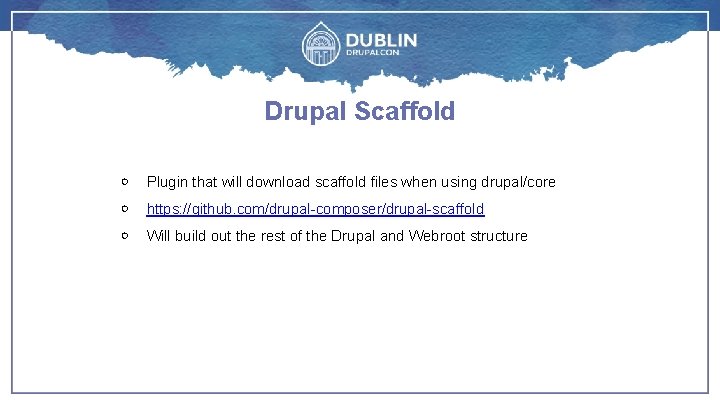 DUBLIN
DRUPALCON

Drupal Scaffold

○ Plugin that will download scaffold files when using drupal/core

○ https://github.com/drupal-composer/drupal-scaffold

○ Will build out the rest of the Drupal and Webroot structure